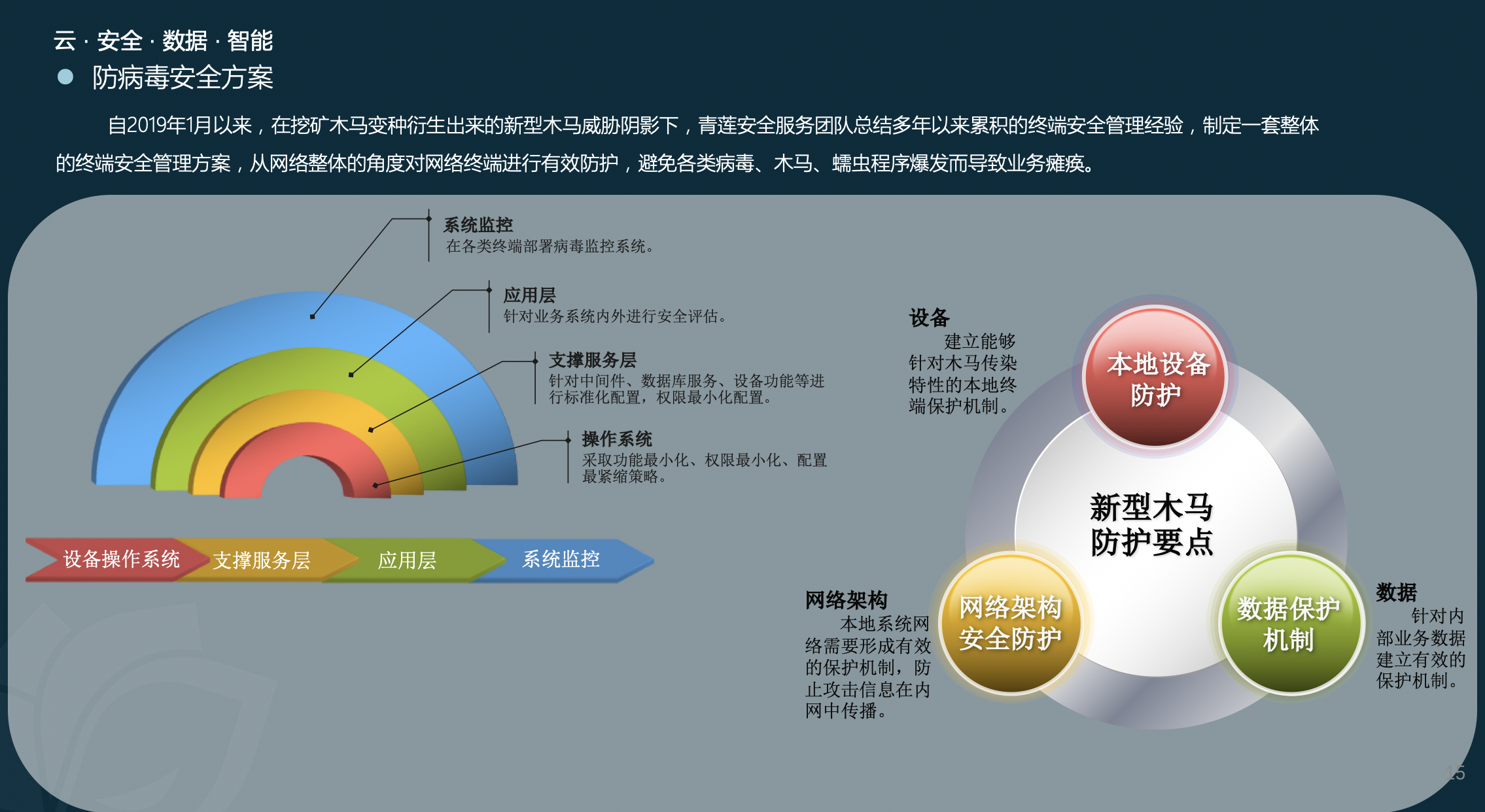 云 · 安全 · 数据 · 智能

防病毒安全方案

自2019年1月以来，在挖矿木马变种衍生出来的新型木马威胁阴影下，青莲安全服务团队总结多年以来累积的终端安全管理经验，制定一套整体的终端安全管理方案，从网络整体的角度对网络终端进行有效防护，避免各类病毒、木马、蠕虫程序爆发而导致业务瘫痪。

系统监控
在各类终端部署病毒监控系统。

应用层
针对业务系统内外进行安全评估。

支撑服务层
针对中间件、数据库服务、设备功能等进行标准化配置，权限最小化配置。

操作系统
采取功能最小化、权限最小化、配置最紧缩策略。

设备操作系统　支撑服务层　应用层　系统监控

设备
建立能够针对木马传染特性的本地终端保护机制。

本地设备防护

新型木马防护要点

网络架构
本地系统网络需要形成有效的保护机制，防止攻击信息在内网中传播。

网络架构安全防护

数据保护机制

数据
针对内部业务数据建立有效的保护机制。

15